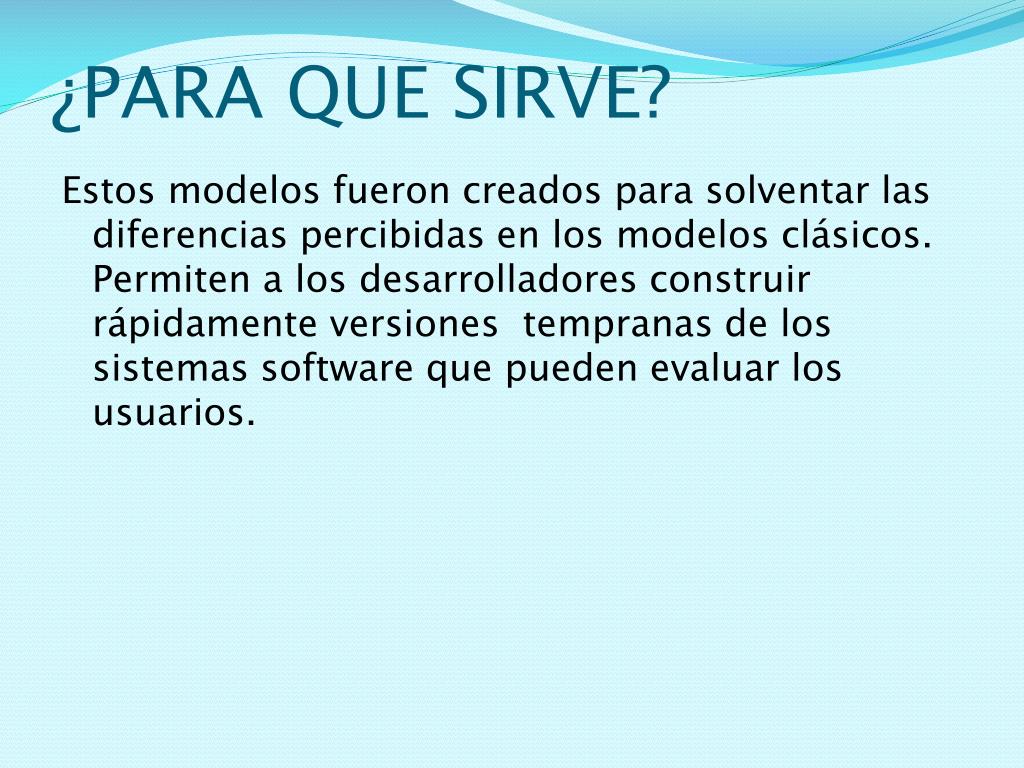 ¿PARA QUE SIRVE?

Estos modelos fueron creados para solventar las diferencias percibidas en los modelos clásicos. Permiten a los desarrolladores construir rápidamente versiones tempranas de los sistemas software que pueden evaluar los usuarios.